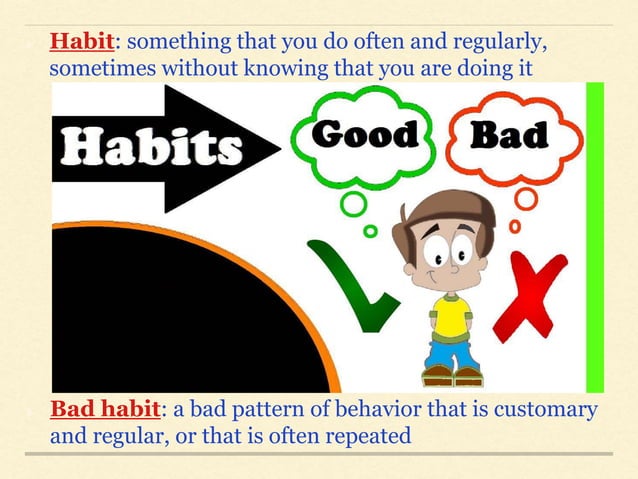 Habit: something that you do often and regularly, sometimes without knowing that you are doing it

Habits

Good

Bad

Bad habit: a bad pattern of behavior that is customary and regular, or that is often repeated